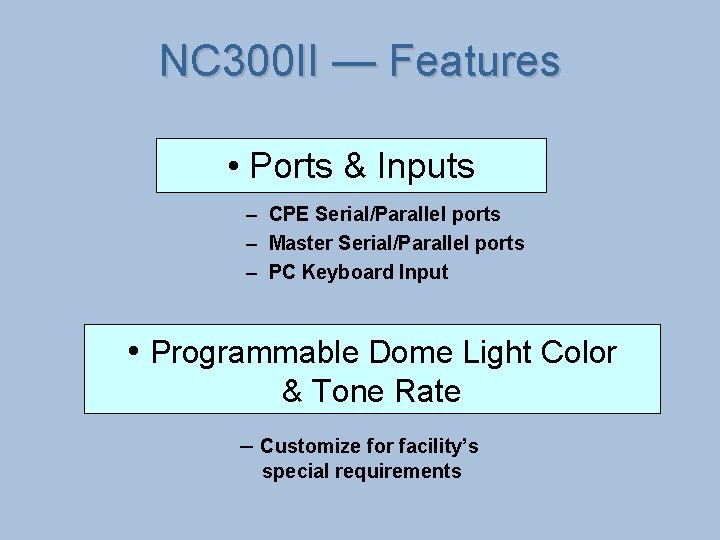 NC300II — Features

• Ports & Inputs

– CPE Serial/Parallel ports
– Master Serial/Parallel ports
– PC Keyboard Input

• Programmable Dome Light Color & Tone Rate

– Customize for facility's special requirements